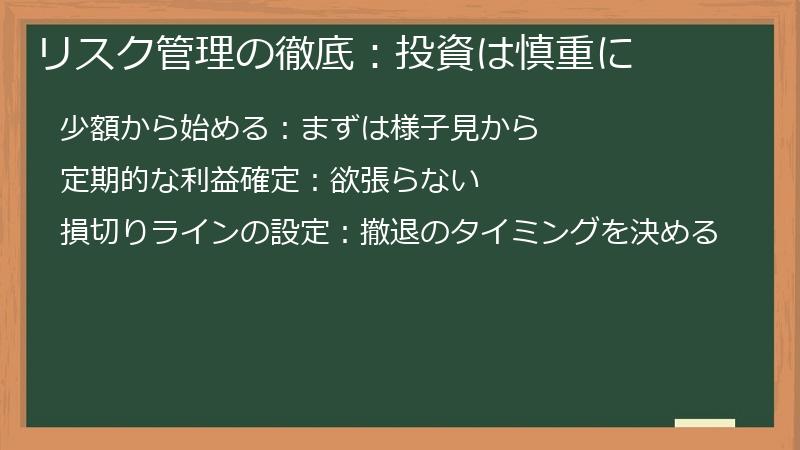 リスク管理の徹底：投資は慎重に

少額から始める：まずは様子見から

定期的な利益確定：欲張らない

損切りラインの設定：撤退のタイミングを決める